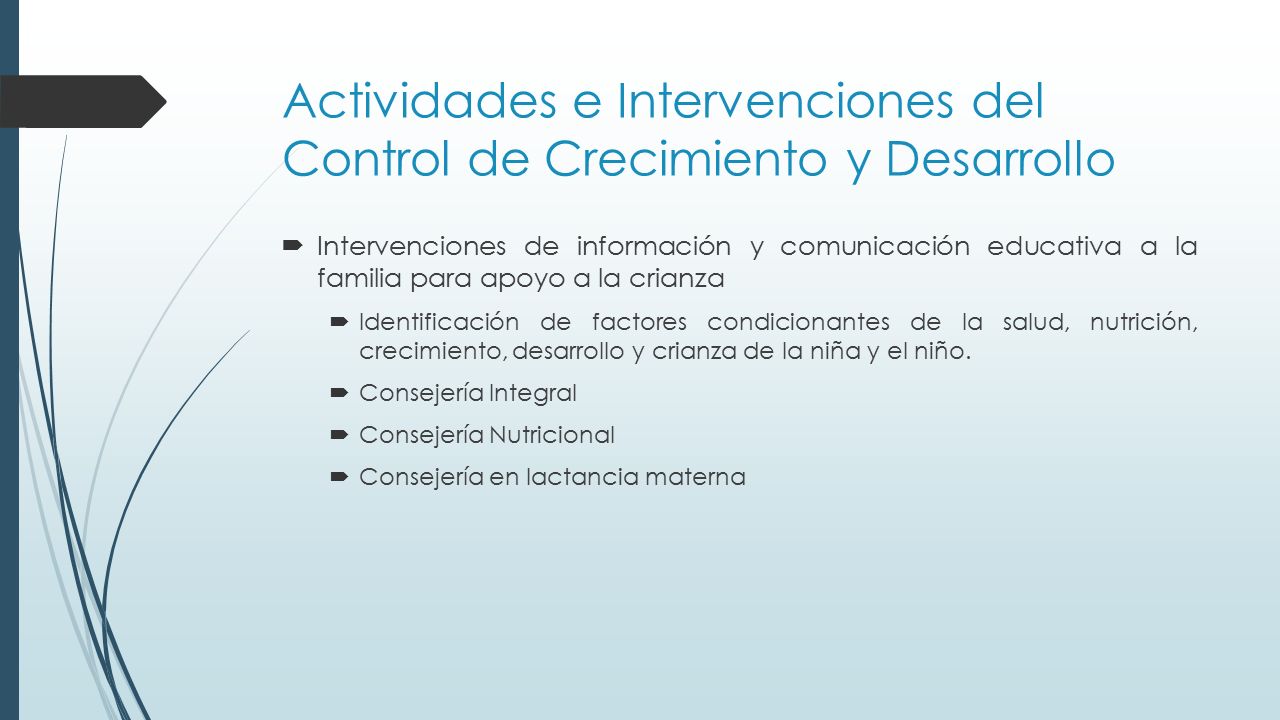 Actividades e Intervenciones del Control de Crecimiento y Desarrollo

Intervenciones de información y comunicación educativa a la familia para apoyo a la crianza

Identificación de factores condicionantes de la salud, nutrición, crecimiento, desarrollo y crianza de la niña y el niño.

Consejería Integral

Consejería Nutricional

Consejería en lactancia materna